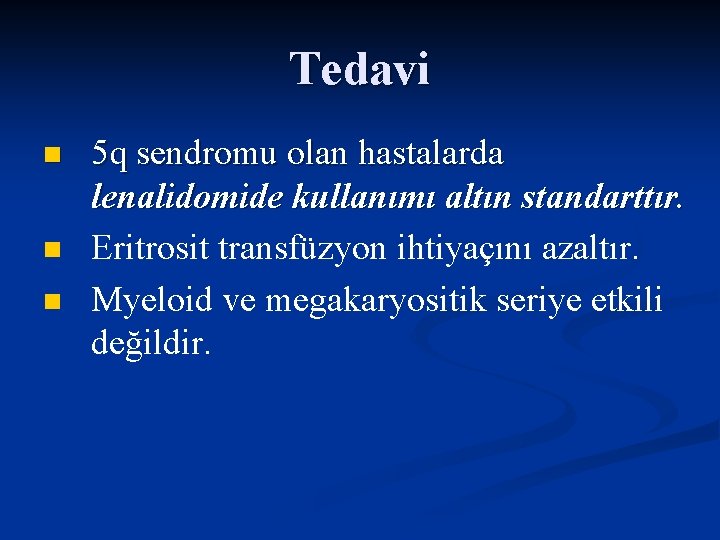 Tedavi

- 5q sendromu olan hastalarda lenalidomide kullanımı altın standarttır.
- Eritrosit transfüzyon ihtiyaçını azaltır.
- Myeloid ve megakaryositik seriye etkili değildir.